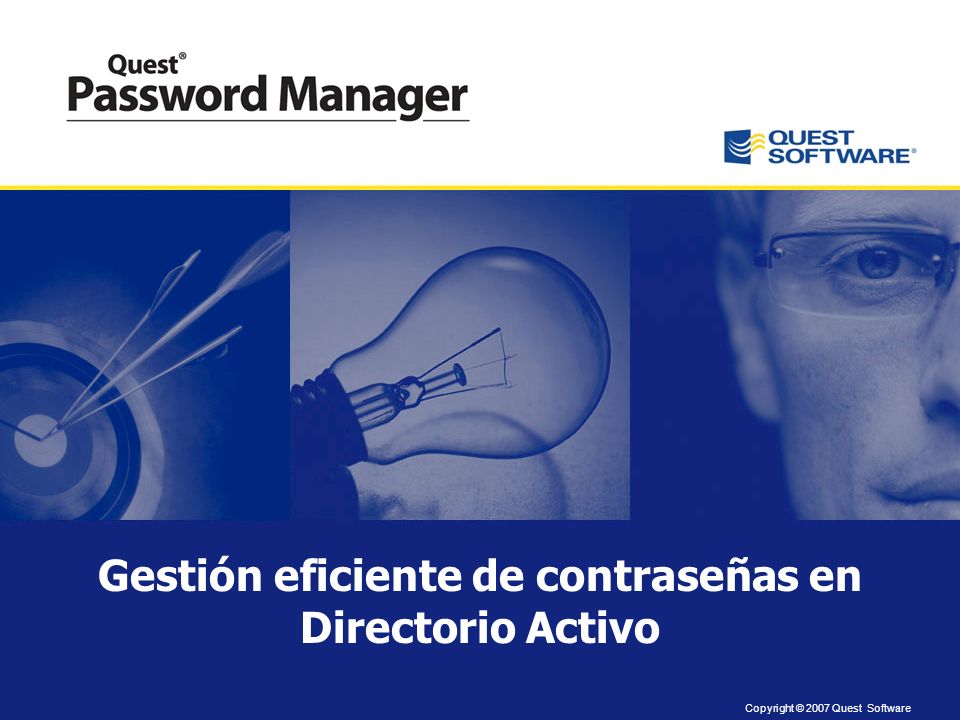 Quest®
Password Manager

QUEST SOFTWARE®

Gestión eficiente de contraseñas en Directorio Activo

Copyright © 2007 Quest Software